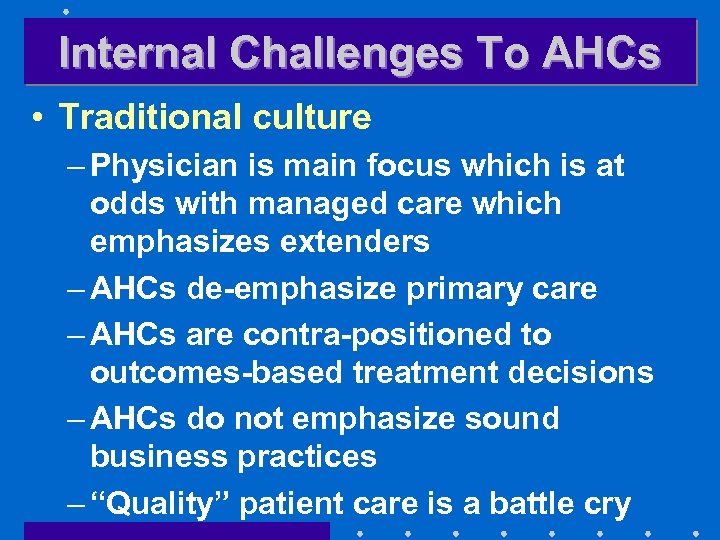 Internal Challenges To AHCs

• Traditional culture

– Physician is main focus which is at odds with managed care which emphasizes extenders

– AHCs de-emphasize primary care

– AHCs are contra-positioned to outcomes-based treatment decisions

– AHCs do not emphasize sound business practices

– “Quality” patient care is a battle cry